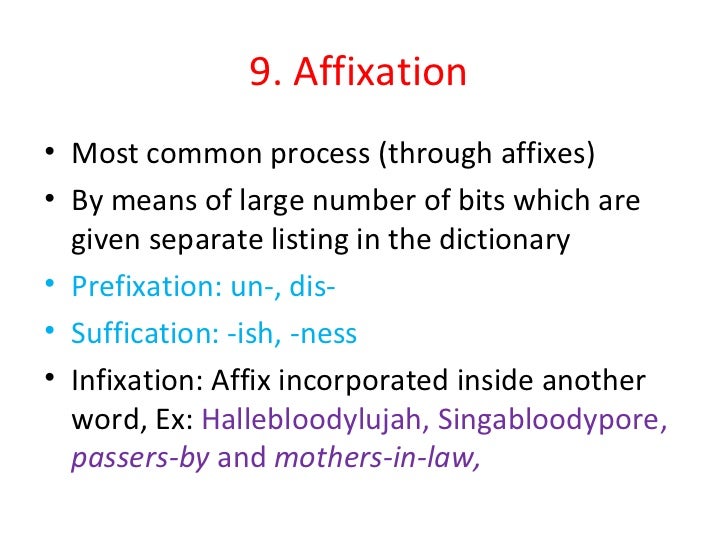 9. Affixation

• Most common process (through affixes)
• By means of large number of bits which are given separate listing in the dictionary
• Prefixation: un-, dis-
• Suffication: -ish, -ness
• Infixation: Affix incorporated inside another word, Ex: Hallebloodylujah, Singabloodypore, passers-by and mothers-in-law,